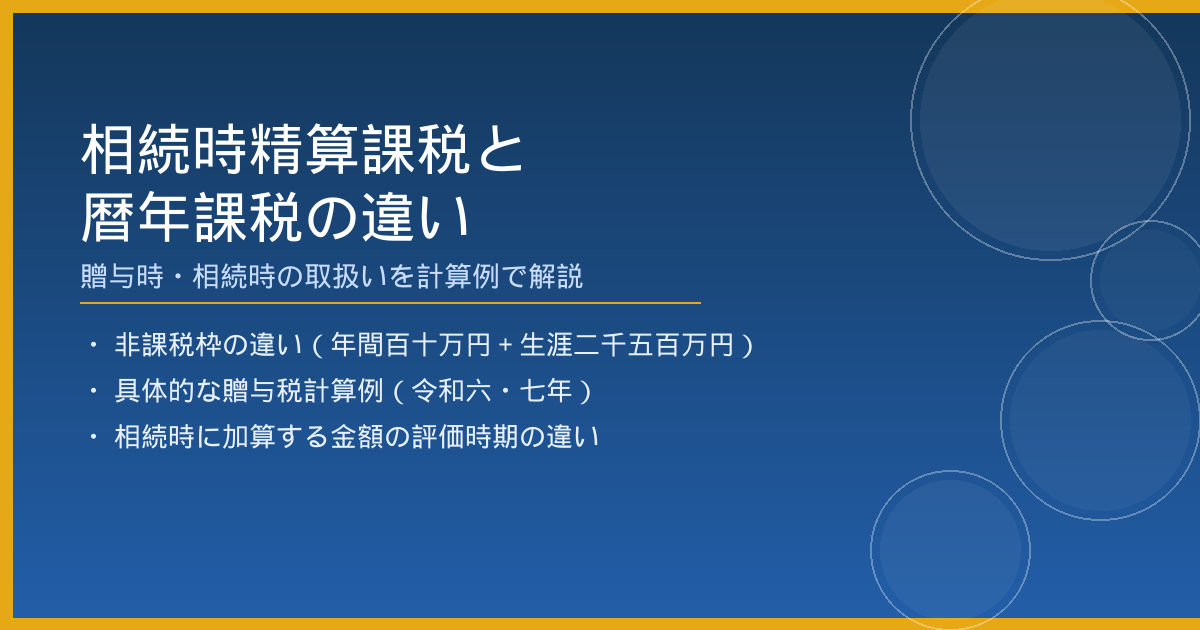 相続時精算課税と
暦年課税の違い

贈与時・相続時の取扱いを計算例で解説

・ 非課税枠の違い（年間百十万円＋生涯二千五百万円）
・ 具体的な贈与税計算例（令和六・七年）
・ 相続時に加算する金額の評価時期の違い